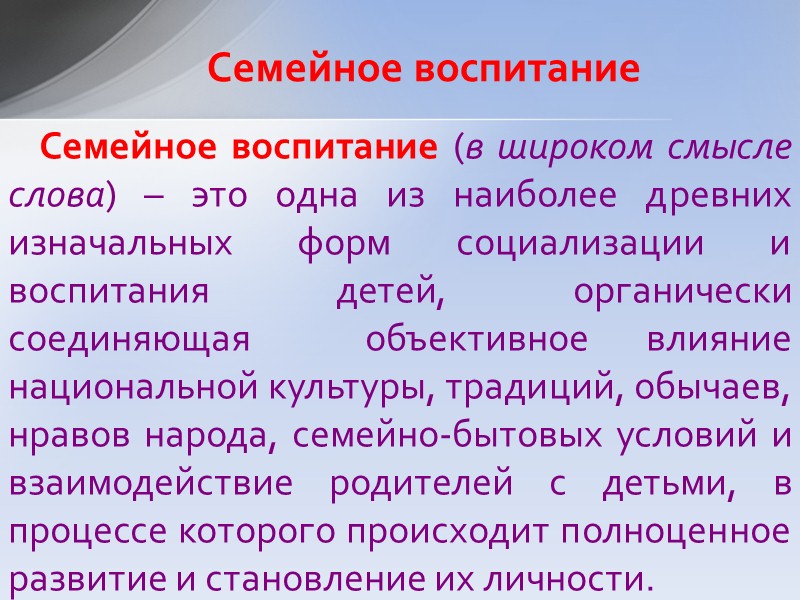 Семейное воспитание

Семейное воспитание (в широком смысле слова) – это одна из наиболее древних изначальных форм социализации и воспитания детей, органически соединяющая объективное влияние национальной культуры, традиций, обычаев, нравов народа, семейно-бытовых условий и взаимодействие родителей с детьми, в процессе которого происходит полноценное развитие и становление их личности.